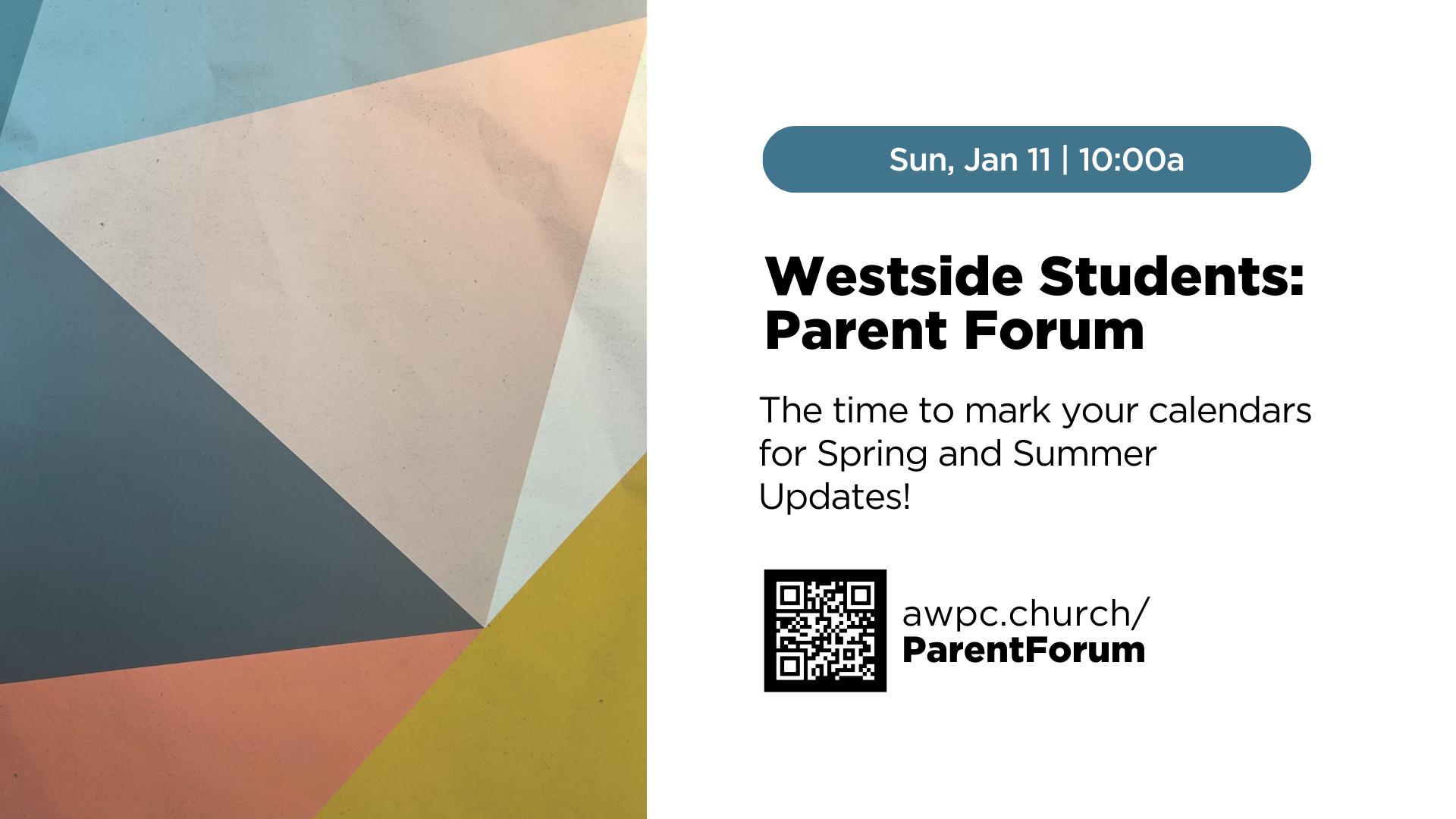 Sun, Jan 11 | 10:00a

Westside Students: Parent Forum

The time to mark your calendars for Spring and Summer Updates!

awpc.church/
ParentForum